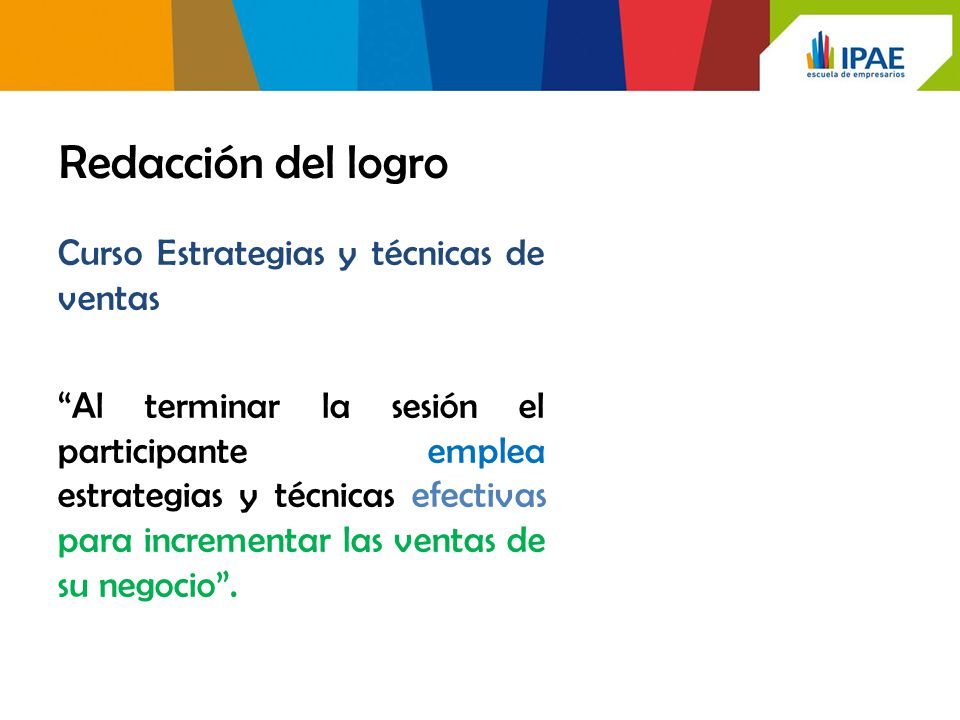 IPAE
escuela de empresarios

Redacción del logro

Curso Estrategias y técnicas de ventas

“Al terminar la sesión el participante emplea estrategias y técnicas efectivas para incrementar las ventas de su negocio”.